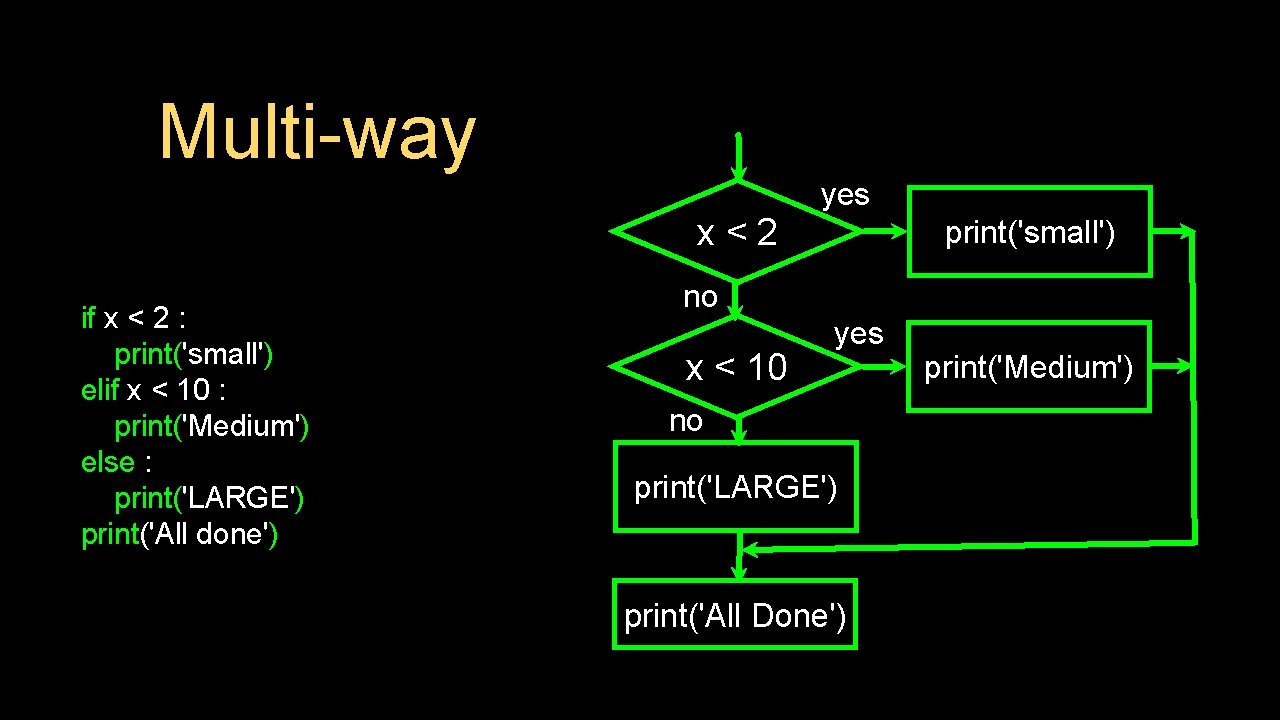 Multi-way

if x < 2 :
print('small')
elif x < 10 :
print('Medium')
else :
print('LARGE')
print('All done')

x < 2
yes
print('small')
no
x < 10
yes
print('Medium')
no
print('LARGE')
print('All Done')